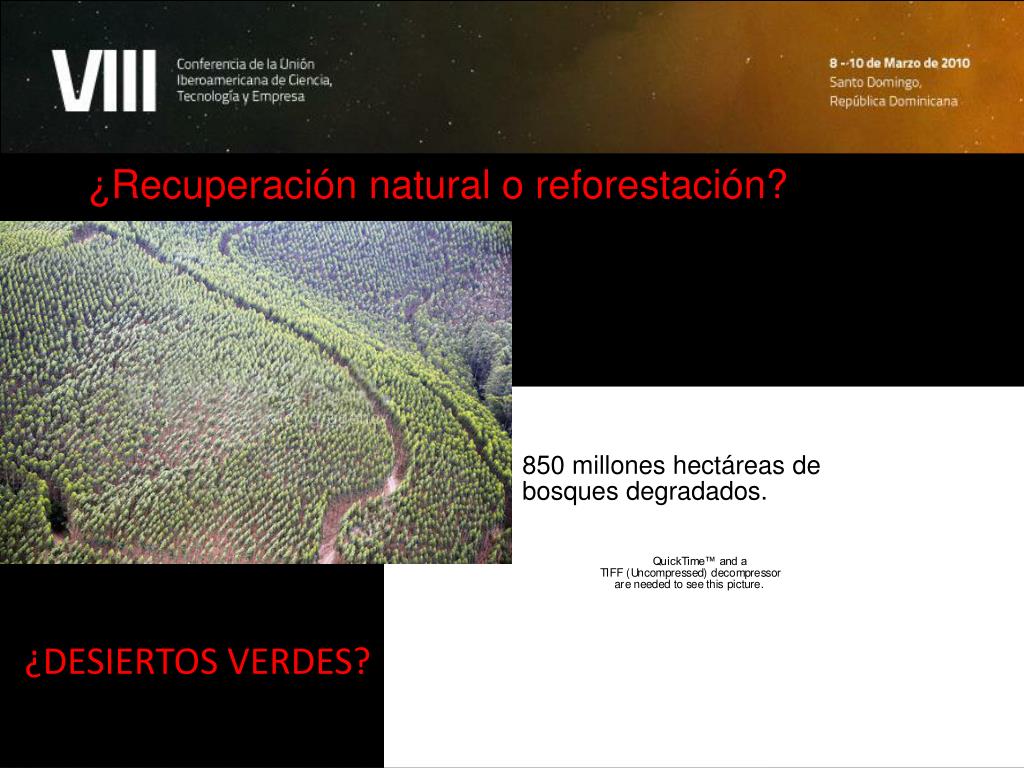 VIII Conferencia de la Unión Iberoamericana de Ciencia, Tecnología y Empresa

8 - 10 de Marzo de 2010
Santo Domingo,
República Dominicana

¿Recuperación natural o reforestación?

850 millones hectáreas de bosques degradados.

QuickTime™ and a
TIFF (Uncompressed) decompressor
are needed to see this picture.

¿DESIERTOS VERDES?